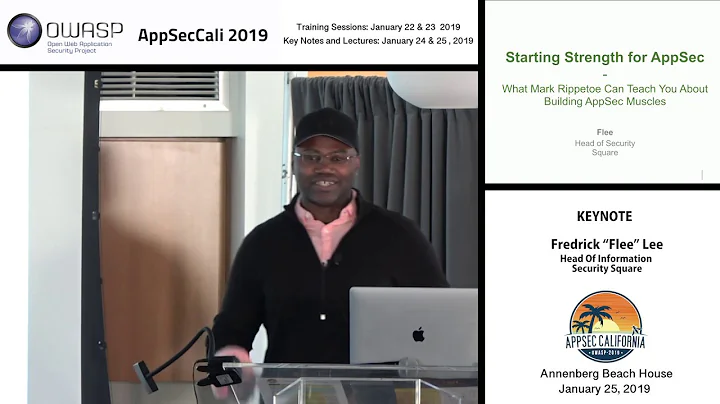 OWASP
Open Web Application Security Project

AppSecCali 2019

Training Sessions: January 22 & 23 2019
Key Notes and Lectures: January 24 & 25 , 2019

Starting Strength for AppSec
-
What Mark Rippetoe Can Teach You About Building AppSec Muscles

Flee
Head of Security
Square

KEYNOTE

Fredrick "Flee" Lee
Head Of Information Security Square

APPSEC CALIFORNIA
OWASP 2019

Annenberg Beach House
January 25, 2019